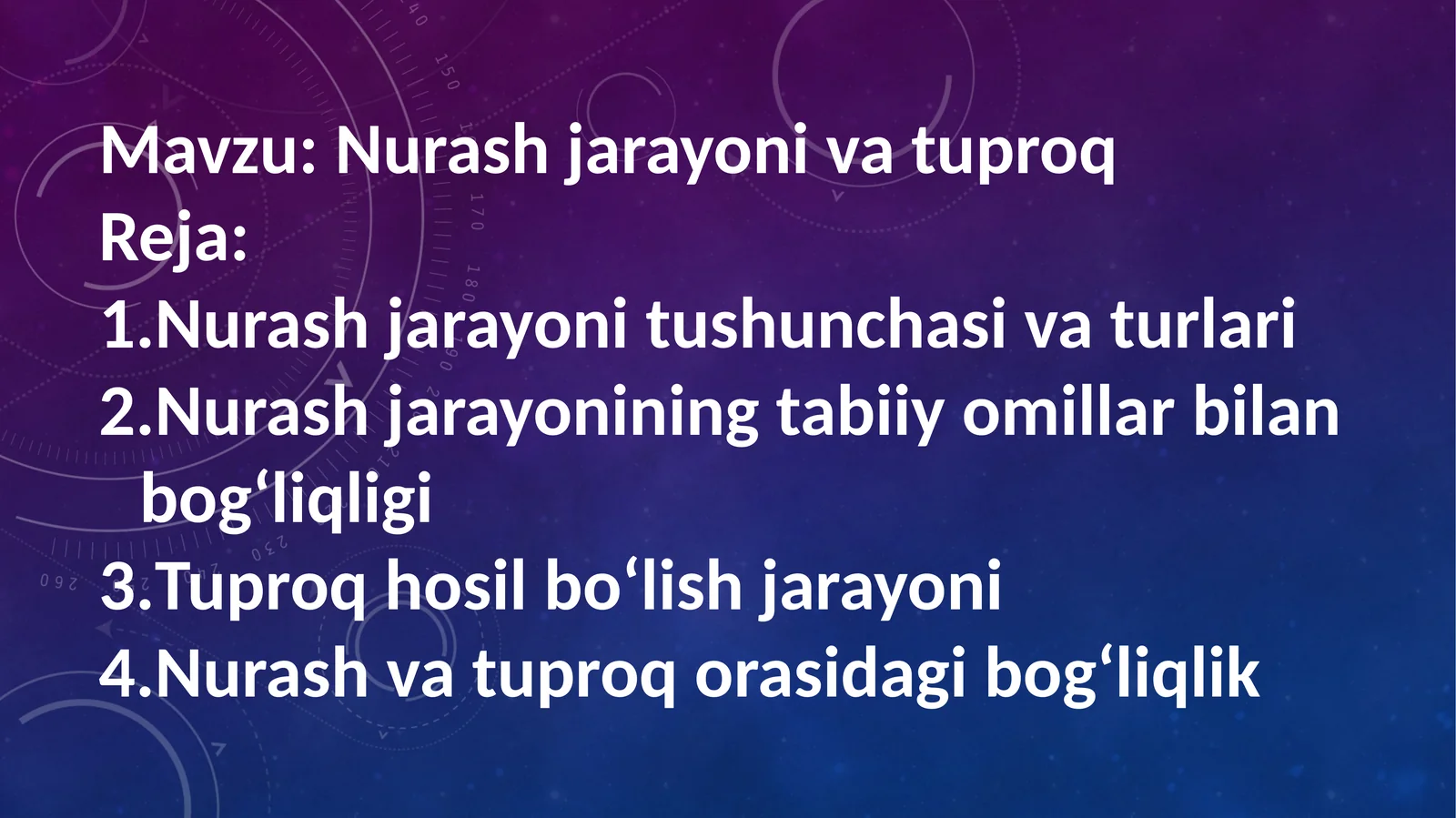 Mavzu: Nurash jarayoni va tuproq
Reja:
1.Nurash jarayoni tushunchasi va turlari
2.Nurash jarayonining tabiiy omillar bilan bog‘liqligi
3.Tuproq hosil bo‘lish jarayoni
4.Nurash va tuproq orasidagi bog‘liqlik